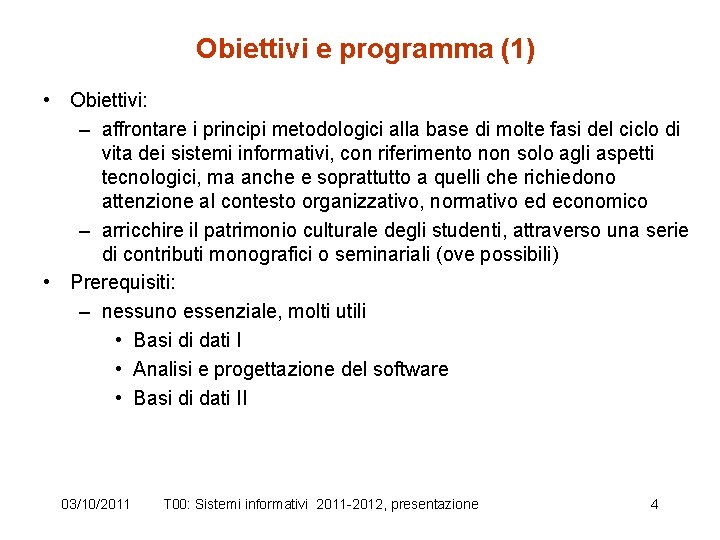 Obiettivi e programma (1)

• Obiettivi:
– affrontare i principi metodologici alla base di molte fasi del ciclo di vita dei sistemi informativi, con riferimento non solo agli aspetti tecnologici, ma anche e soprattutto a quelli che richiedono attenzione al contesto organizzativo, normativo ed economico
– arricchire il patrimonio culturale degli studenti, attraverso una serie di contributi monografici o seminariali (ove possibili)
• Prerequisiti:
– nessuno essenziale, molti utili
• Basi di dati I
• Analisi e progettazione del software
• Basi di dati II

03/10/2011 T00: Sistemi informativi 2011-2012, presentazione 4